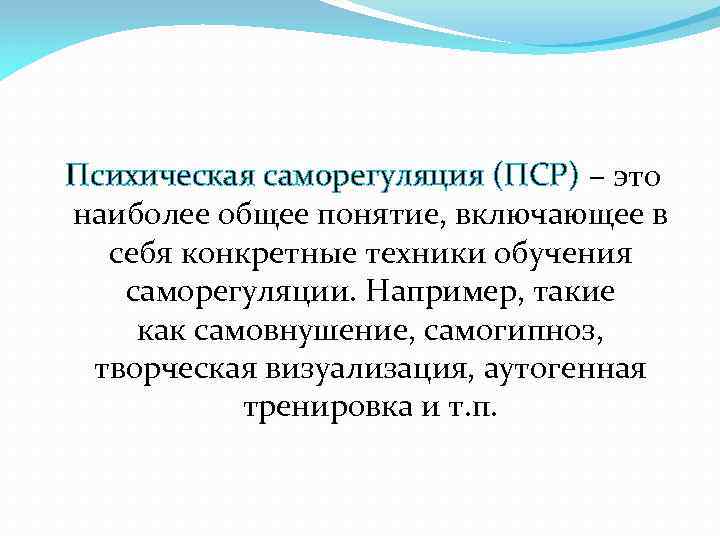 Психическая саморегуляция (ПСР) – это наиболее общее понятие, включающее в себя конкретные техники обучения саморегуляции. Например, такие как самовнушение, самогипноз, творческая визуализация, аутогенная тренировка и т.п.